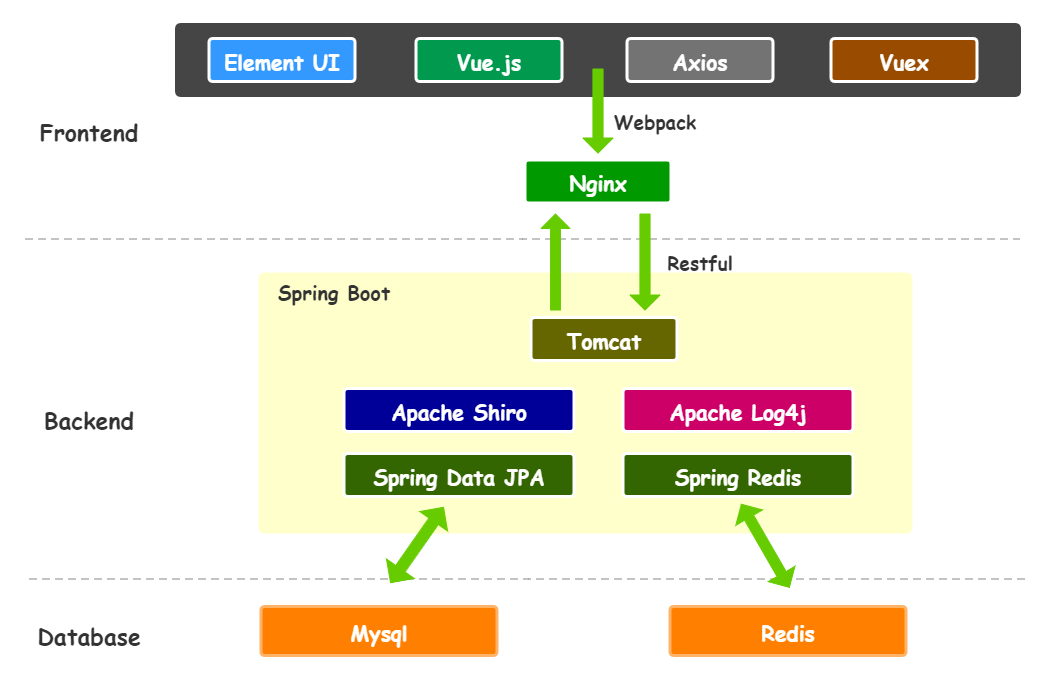 Element UI
Vue.js
Axios
Vuex

Frontend

Webpack

Nginx

Restful

Spring Boot

Tomcat

Backend

Apache Shiro
Apache Log4j
Spring Data JPA
Spring Redis

Database

Mysql
Redis